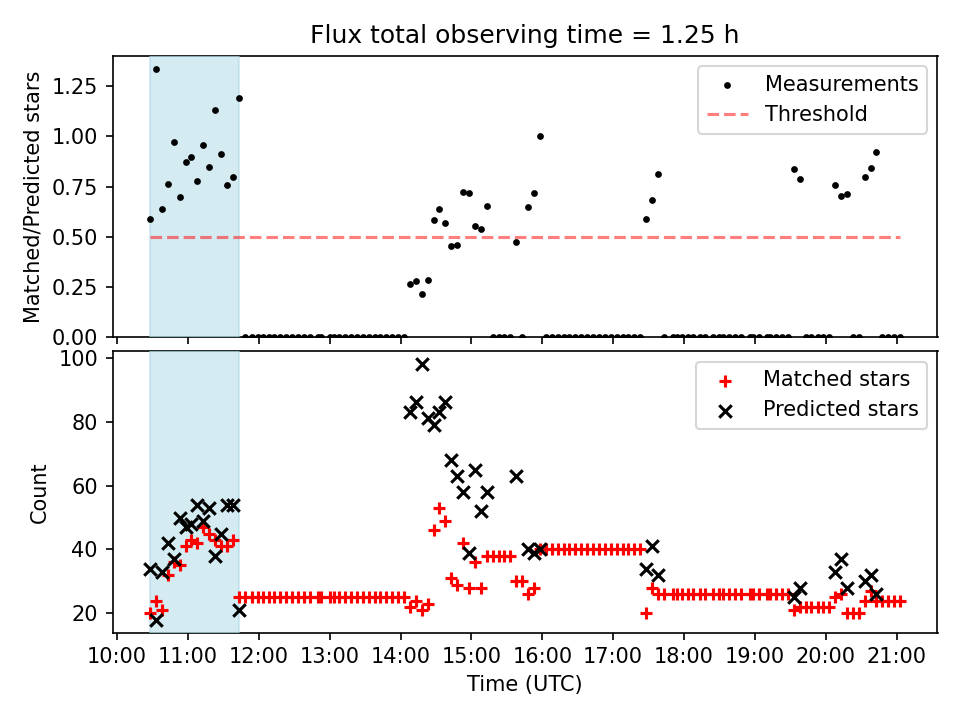 Flux total observing time = 1.25 h

Matched/Predicted stars

1.25
1.00
0.75
0.50
0.25
0.00

Measurements
Threshold

Count

100
80
60
40
20

Matched stars
Predicted stars

10:00 11:00 12:00 13:00 14:00 15:00 16:00 17:00 18:00 19:00 20:00 21:00

Time (UTC)